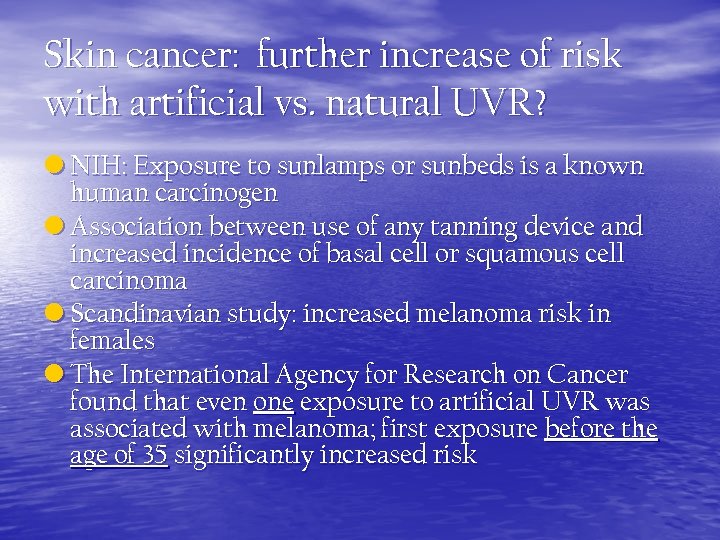 Skin cancer: further increase of risk with artificial vs. natural UVR?

NIH: Exposure to sunlamps or sunbeds is a known human carcinogen

Association between use of any tanning device and increased incidence of basal cell or squamous cell carcinoma

Scandinavian study: increased melanoma risk in females

The International Agency for Research on Cancer found that even one exposure to artificial UVR was associated with melanoma; first exposure before the age of 35 significantly increased risk